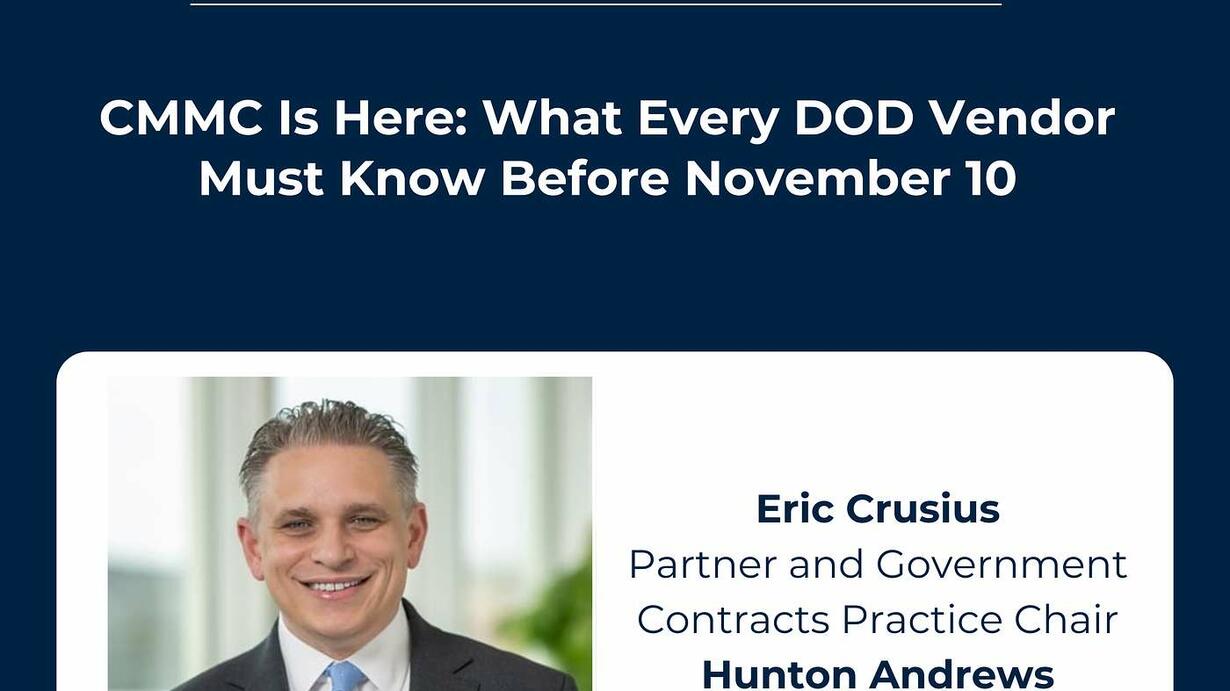 CMMC Is Here: What Every DOD Vendor Must Know Before November 10

Eric Crusius
Partner and Government Contracts Practice Chair
Hunton Andrews